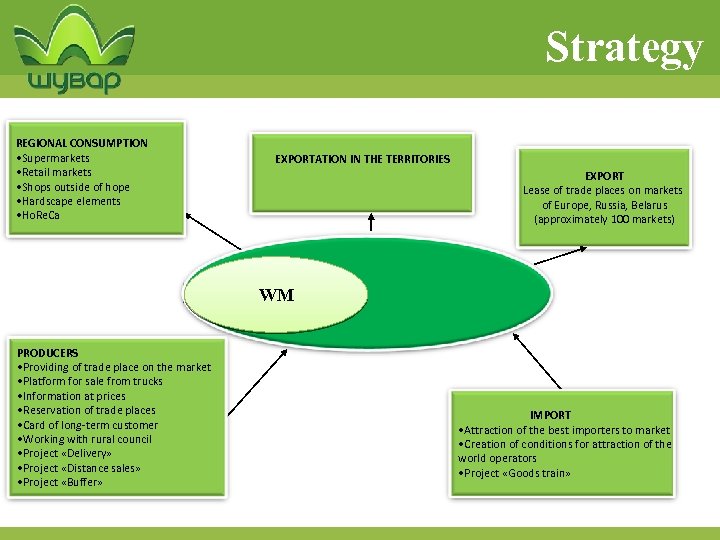 шувар

Strategy

REGIONAL CONSUMPTION
•Supermarkets
•Retail markets
•Shops outside of hope
•Hardscape elements
•HoReCa

EXPORTATION IN THE TERRITORIES

EXPORT
Lease of trade places on markets of Europe, Russia, Belarus (approximately 100 markets)

WM

PRODUCERS
•Providing of trade place on the market
•Platform for sale from trucks
•Information at prices
•Reservation of trade places
•Card of long-term customer
•Working with rural council
•Project «Delivery»
•Project «Distance sales»
•Project «Buffer»

IMPORT
•Attraction of the best importers to market
•Creation of conditions for attraction of the world operators
•Project «Goods train»